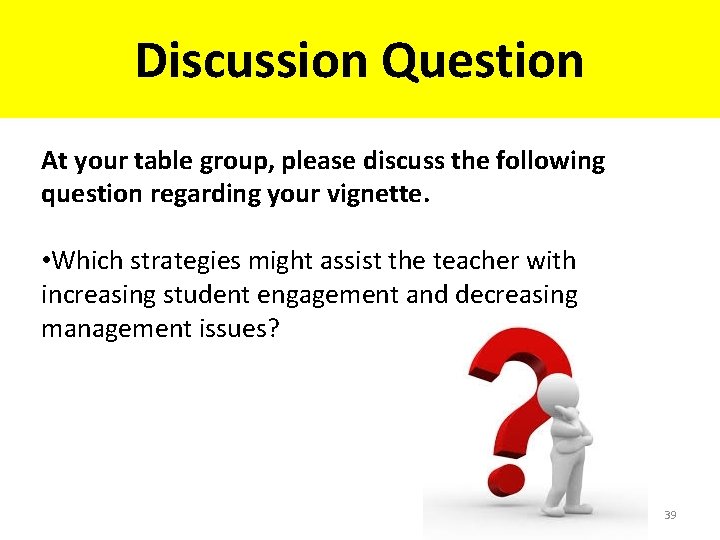 Discussion Question

At your table group, please discuss the following question regarding your vignette.

•Which strategies might assist the teacher with increasing student engagement and decreasing management issues?

39